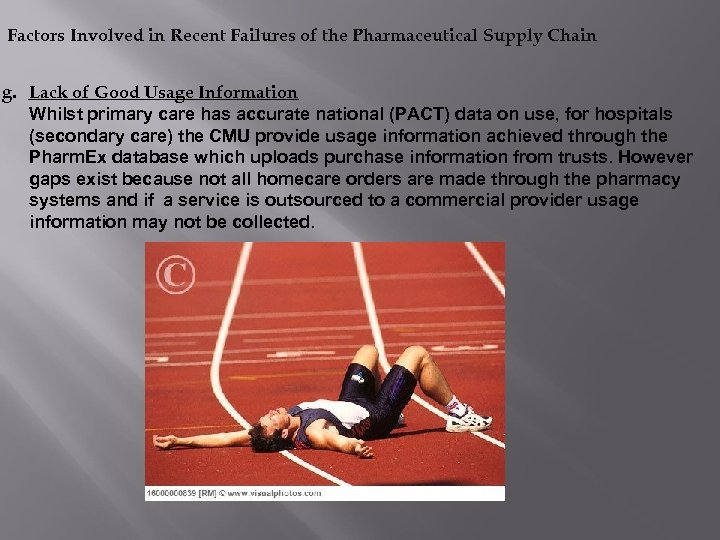 Factors Involved in Recent Failures of the Pharmaceutical Supply Chain

g. Lack of Good Usage Information
Whilst primary care has accurate national (PACT) data on use, for hospitals (secondary care) the CMU provide usage information achieved through the PharmEx database which uploads purchase information from trusts. However gaps exist because not all homecare orders are made through the pharmacy systems and if a service is outsourced to a commercial provider usage information may not be collected.

©

16000000839 [RM] © www.visualphotos.com